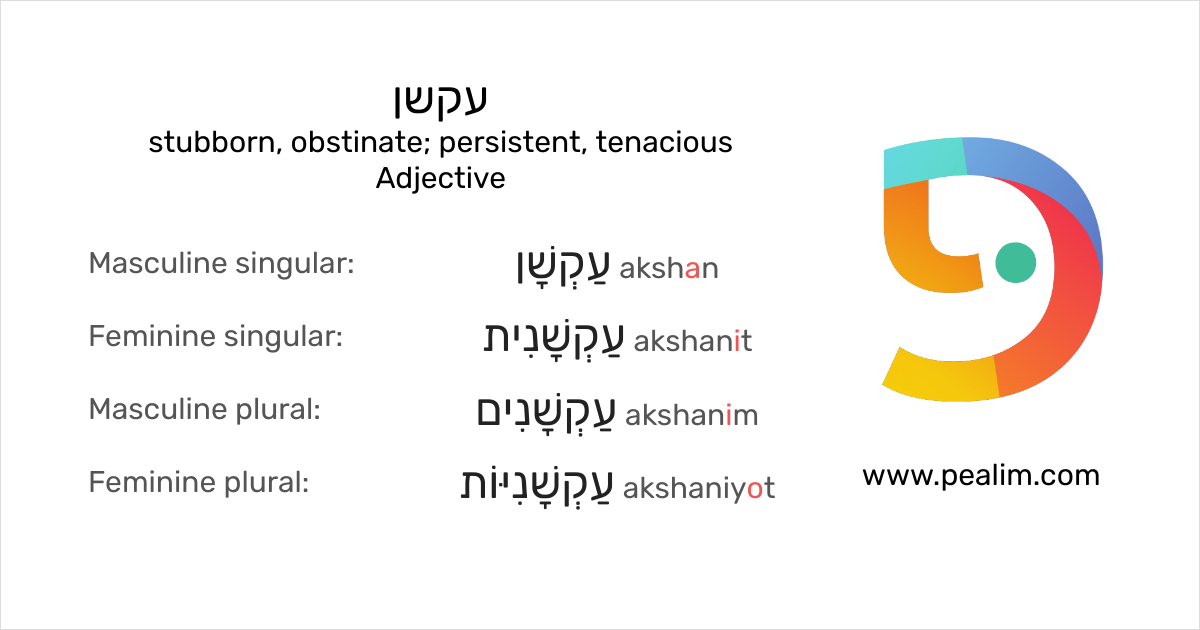 עקשן
stubborn, obstinate; persistent, tenacious
Adjective

Masculine singular: עַקְשָׁן akshan

Feminine singular: עַקְשָׁנִית akshanit

Masculine plural: עַקְשָׁנִים akshanim

Feminine plural: עַקְשָׁנִיּוֹת akshaniyot

www.pealim.com